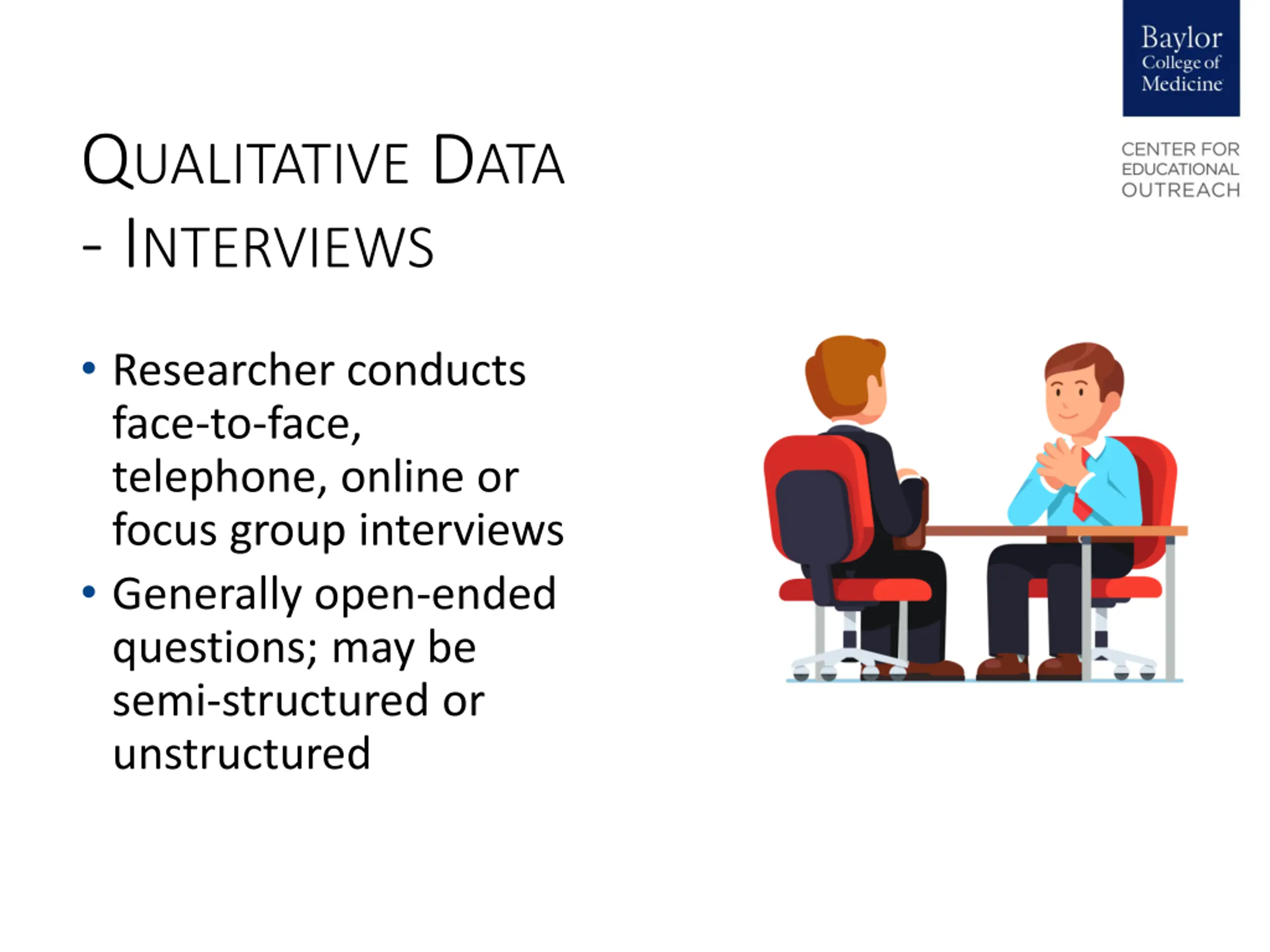 Baylor College of Medicine

CENTER FOR EDUCATIONAL OUTREACH

QUALITATIVE DATA - INTERVIEWS

• Researcher conducts face-to-face, telephone, online or focus group interviews
• Generally open-ended questions; may be semi-structured or unstructured